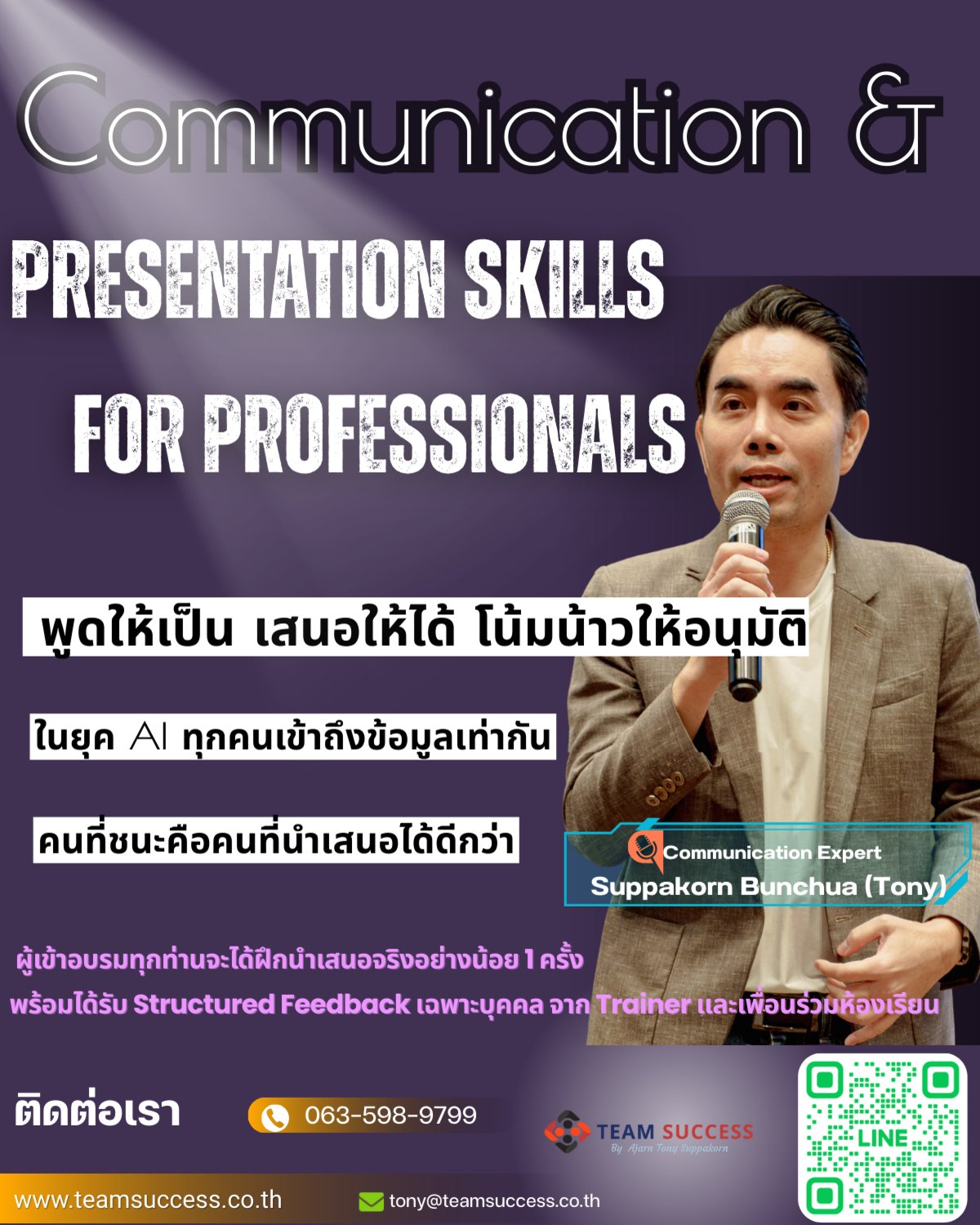 Communication &

PRESENTATION SKILLS

FOR PROFESSIONALS

พูดให้เป็น เสนอให้ได้ โน้มน้าวให้อนุมัติ

ในยุค AI ทุกคนเข้าถึงข้อมูลเท่ากัน

คนที่ชนะคือคนที่นำเสนอได้ดีกว่า

Communication Expert
Suppakorn Bunchua (Tony)

ผู้เข้าอบรมทุกท่านจะได้ฝึกนำเสนอจริงอย่างน้อย 1 ครั้ง
พร้อมได้รับ Structured Feedback เฉพาะบุคคล จาก Trainer และเพื่อนร่วมห้องเรียน

ติดต่อเรา

063-598-9799

TEAM SUCCESS
By Ajarn Tony Suppakorn

LINE

www.teamsuccess.co.th

tony@teamsuccess.co.th